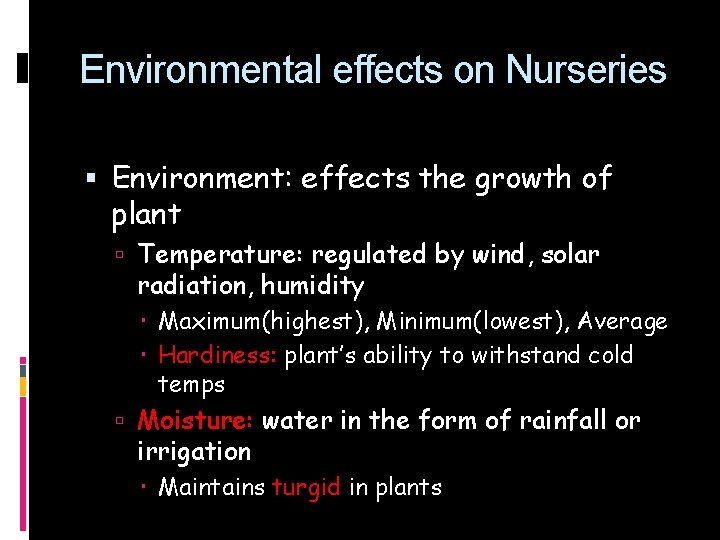 Environmental effects on Nurseries

▪ Environment: effects the growth of plant

▫ Temperature: regulated by wind, solar radiation, humidity

▪ Maximum(highest), Minimum(lowest), Average

▪ Hardiness: plant's ability to withstand cold temps

▫ Moisture: water in the form of rainfall or irrigation

▪ Maintains turgid in plants